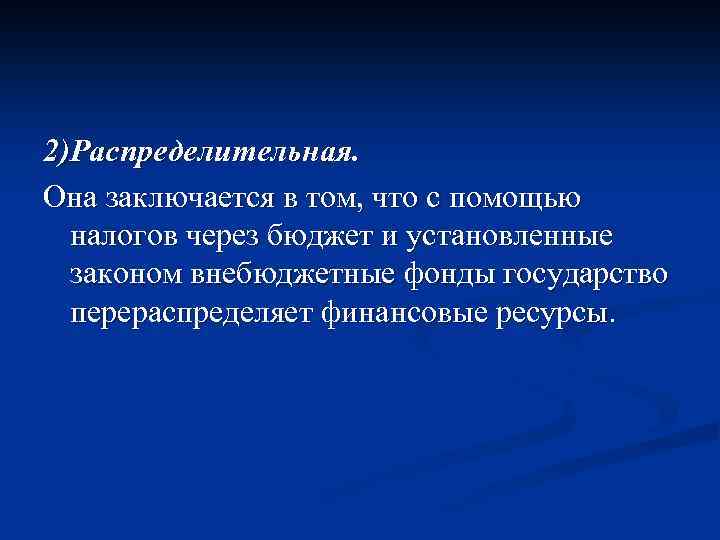 2)Распределительная.

Она заключается в том, что с помощью налогов через бюджет и установленные законом внебюджетные фонды государство перераспределяет финансовые ресурсы.